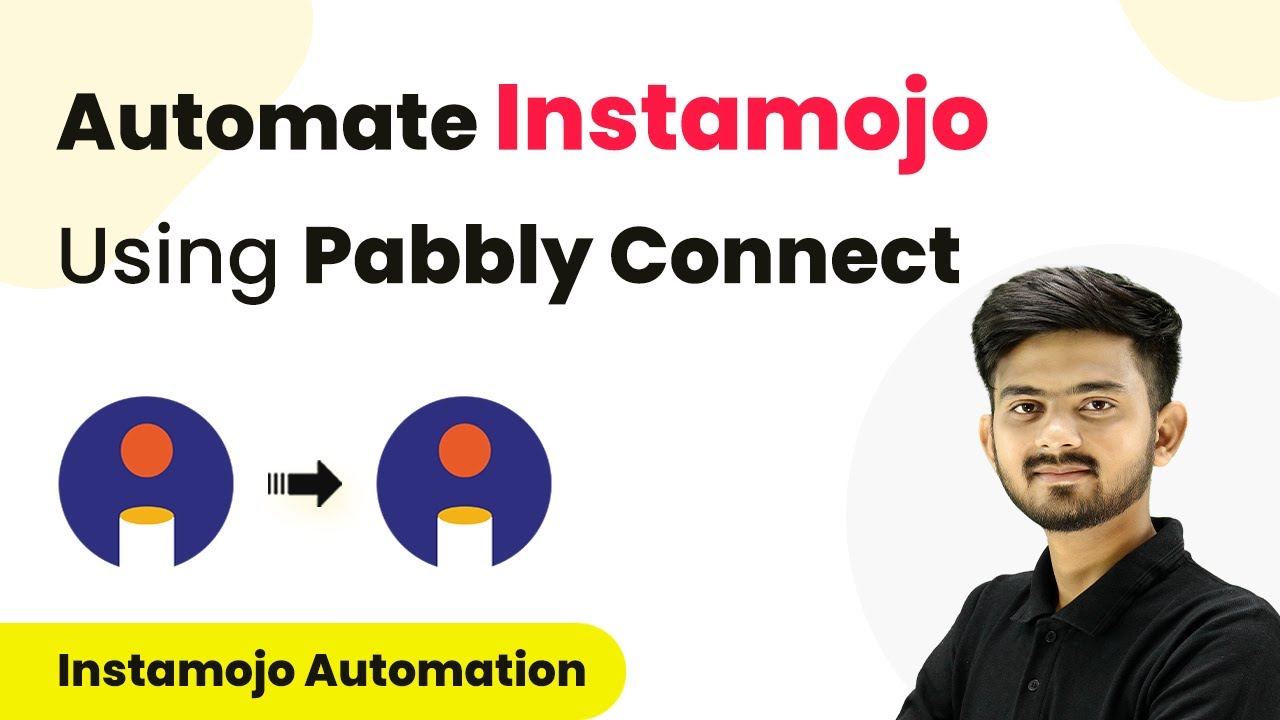 Automate Instamojo
Using Pabbly Connect

Instamojo Automation